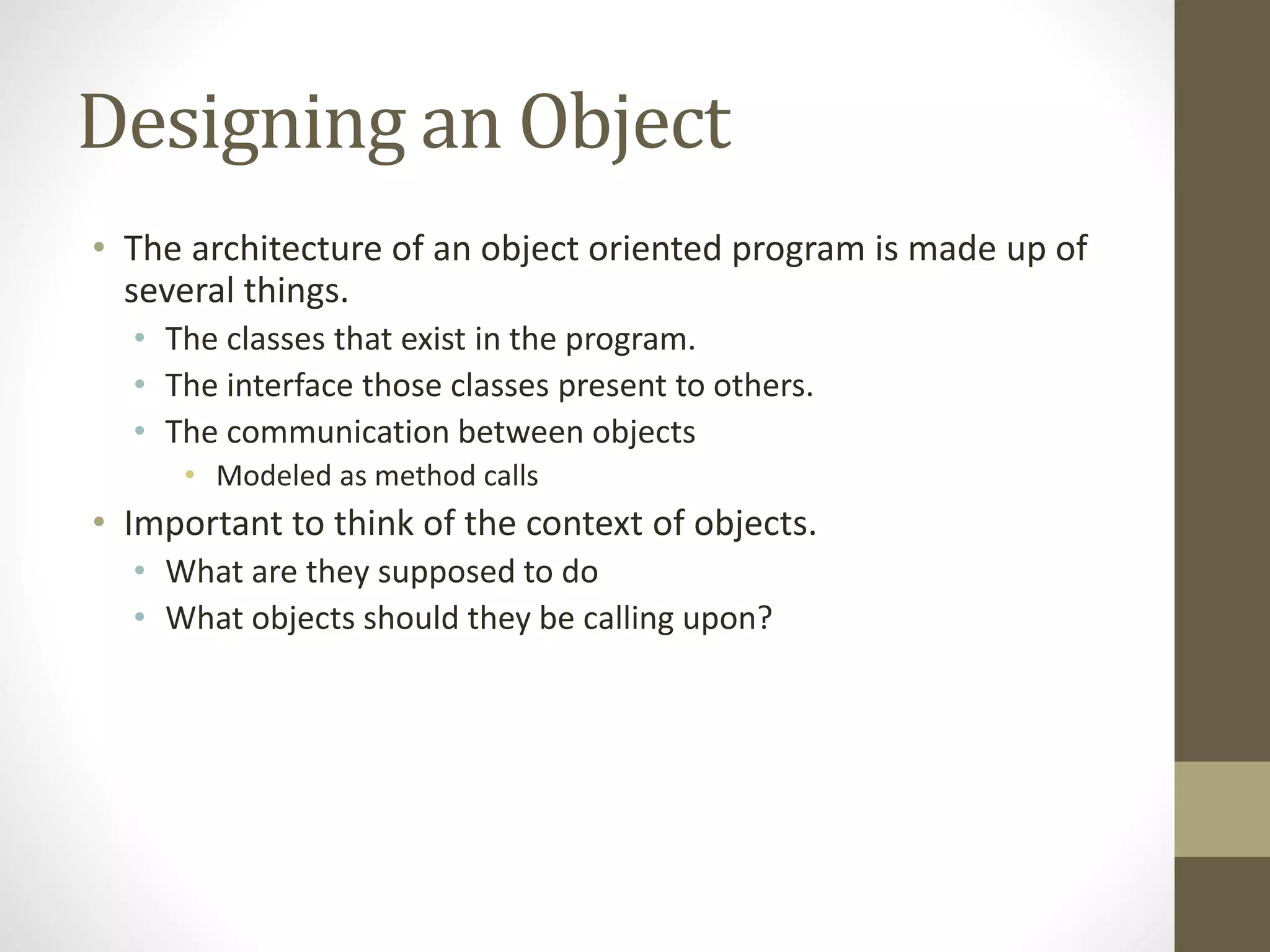 Designing an Object

• The architecture of an object oriented program is made up of several things.
  • The classes that exist in the program.
  • The interface those classes present to others.
  • The communication between objects
    • Modeled as method calls
• Important to think of the context of objects.
  • What are they supposed to do
  • What objects should they be calling upon?